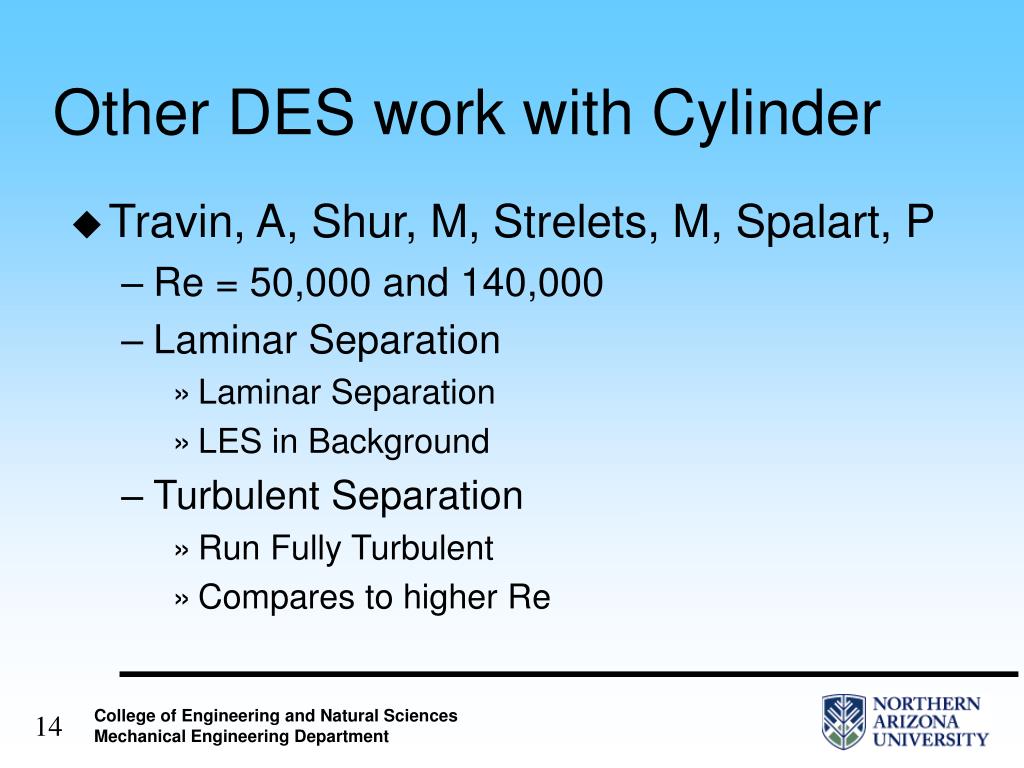 Other DES work with Cylinder

◆ Travin, A, Shur, M, Strelets, M, Spalart, P
– Re = 50,000 and 140,000
– Laminar Separation
» Laminar Separation
» LES in Background
– Turbulent Separation
» Run Fully Turbulent
» Compares to higher Re

14

College of Engineering and Natural Sciences
Mechanical Engineering Department

NORTHERN ARIZONA UNIVERSITY